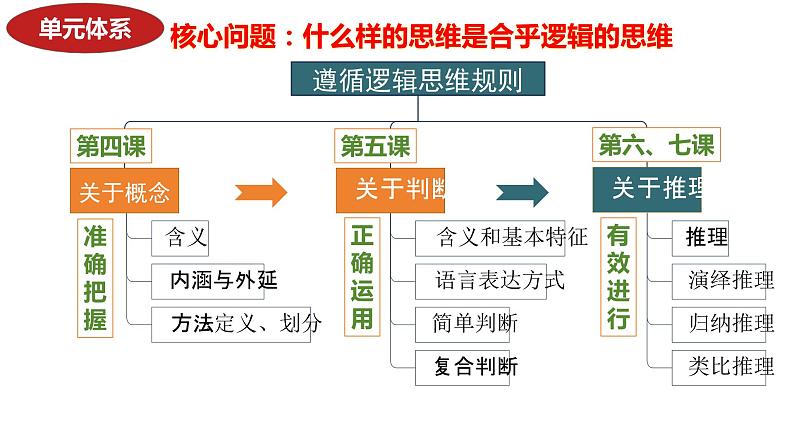 单元体系

核心问题：什么样的思维是合乎逻辑的思维

遵循逻辑思维规则

第四课

关于概念

准确把握

含义

内涵与外延

方法定义、划分

第五课

关于判断

正确运用

含义和基本特征

语言表达方式

简单判断

复合判断

第六、七课

关于推理

有效进行

推理

演绎推理

归纳推理

类比推理